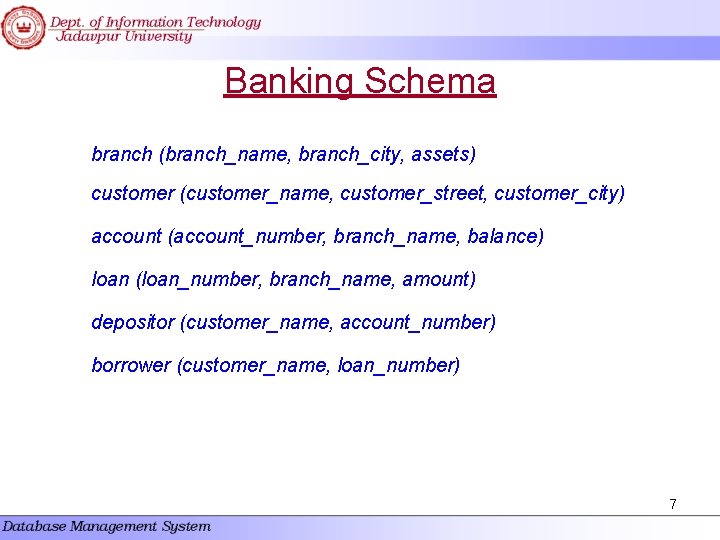 Dept. of Information Technology
Jadavpur University

Banking Schema

branch (branch_name, branch_city, assets)

customer (customer_name, customer_street, customer_city)

account (account_number, branch_name, balance)

loan (loan_number, branch_name, amount)

depositor (customer_name, account_number)

borrower (customer_name, loan_number)

7

Database Management System